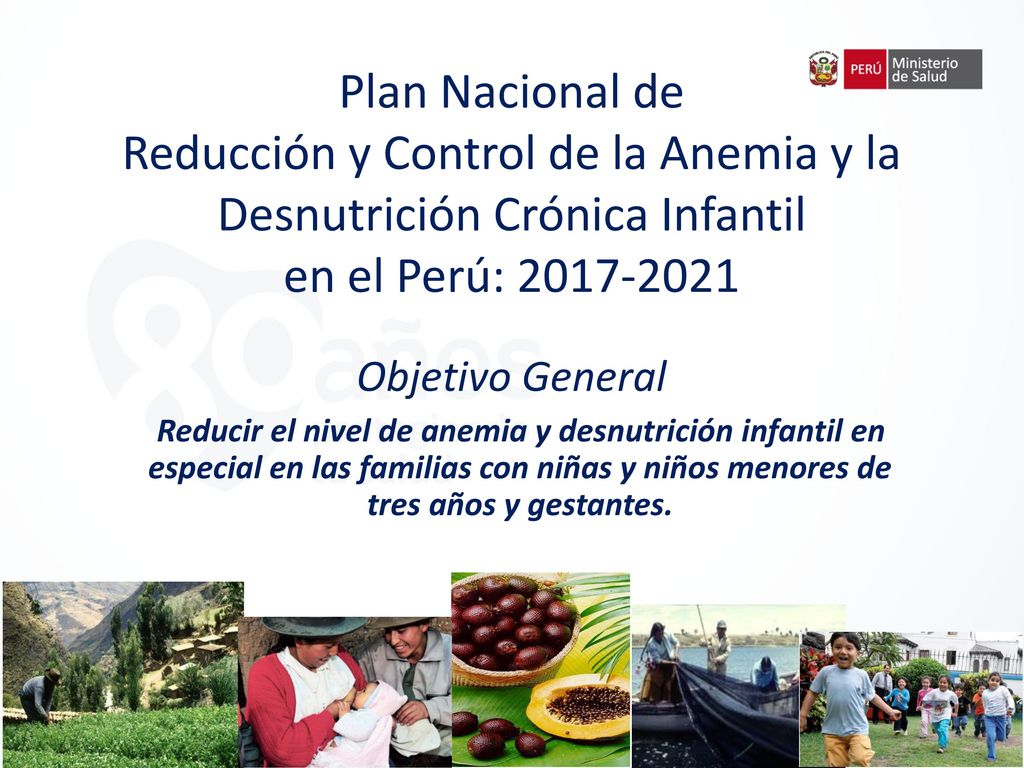 PERÚ Ministerio de Salud

Plan Nacional de
Reducción y Control de la Anemia y la Desnutrición Crónica Infantil
en el Perú: 2017-2021

80 años

Objetivo General

Reducir el nivel de anemia y desnutrición infantil en especial en las familias con niñas y niños menores de tres años y gestantes.